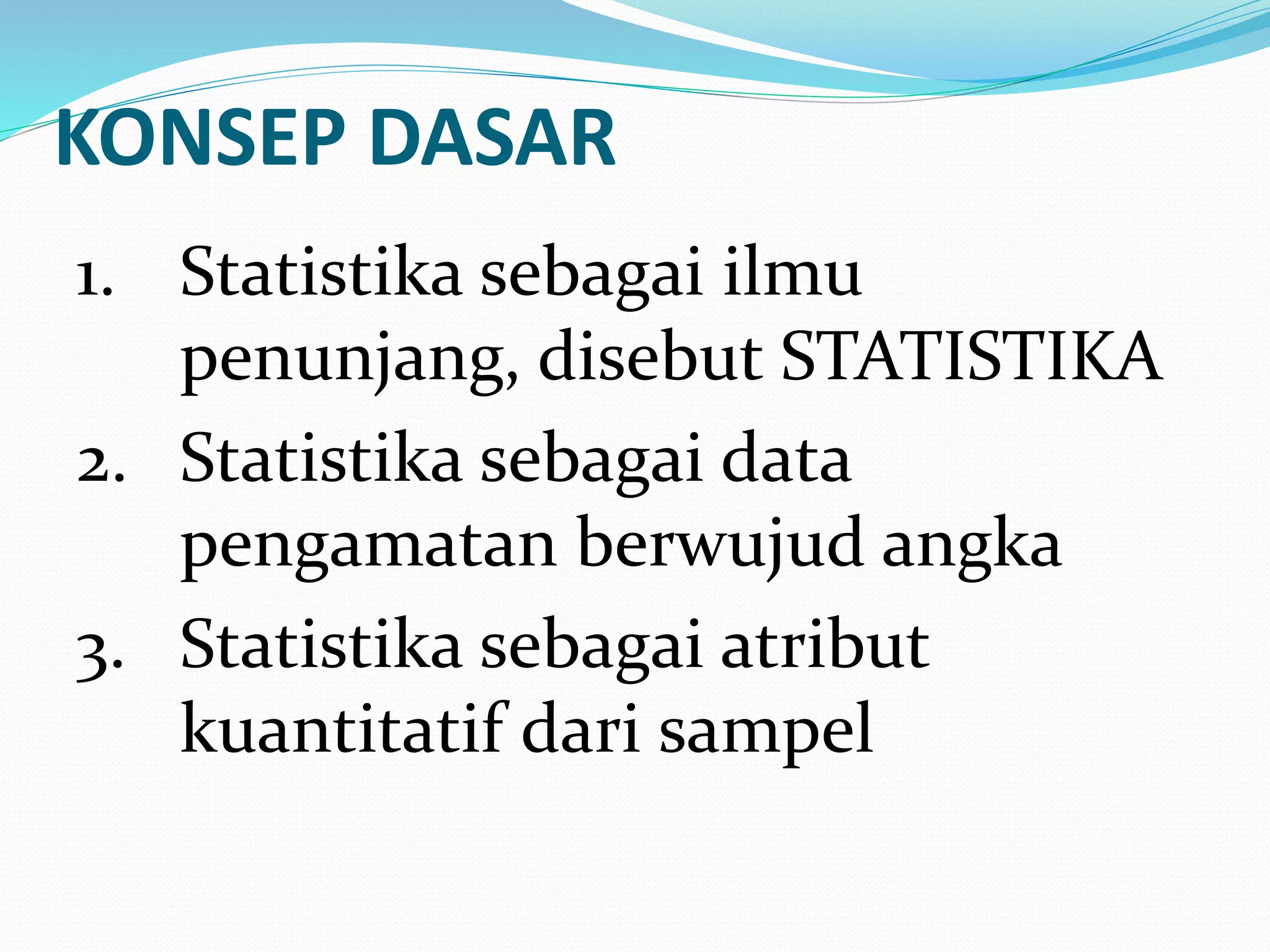 KONSEP DASAR

1. Statistika sebagai ilmu penunjang, disebut STATISTIKA
2. Statistika sebagai data pengamatan berwujud angka
3. Statistika sebagai atribut kuantitatif dari sampel